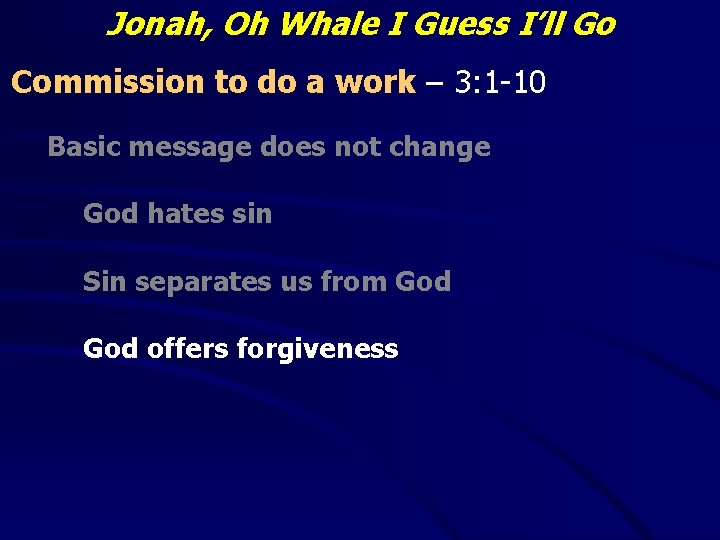 Jonah, Oh Whale I Guess I'll Go

Commission to do a work – 3:1-10

Basic message does not change

God hates sin

Sin separates us from God

God offers forgiveness